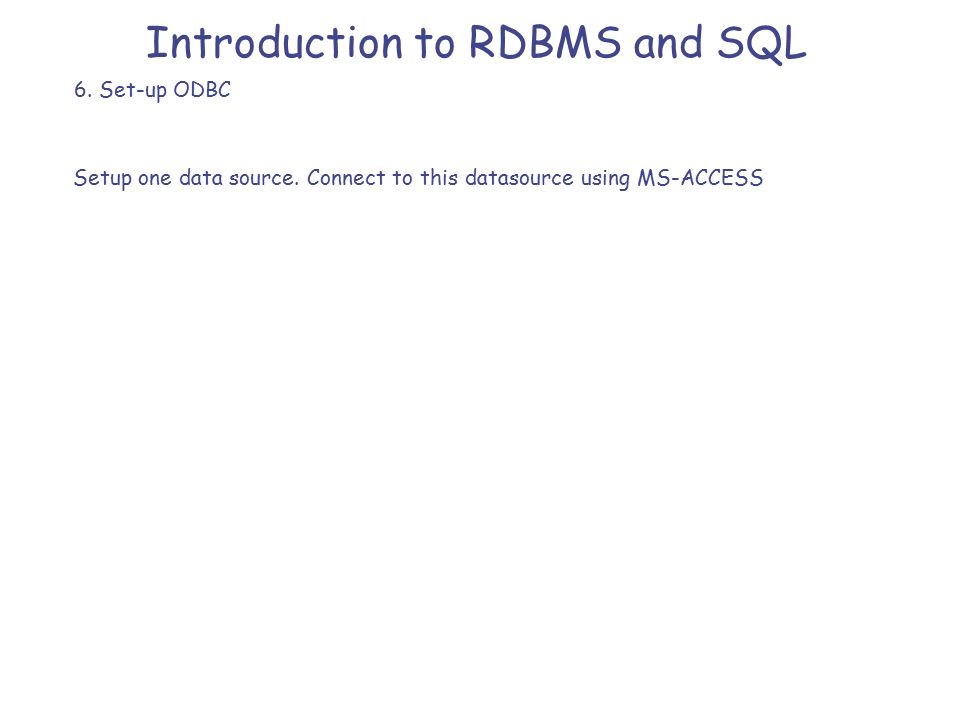 Introduction to RDBMS and SQL

6. Set-up ODBC

Setup one data source. Connect to this datasource using MS-ACCESS